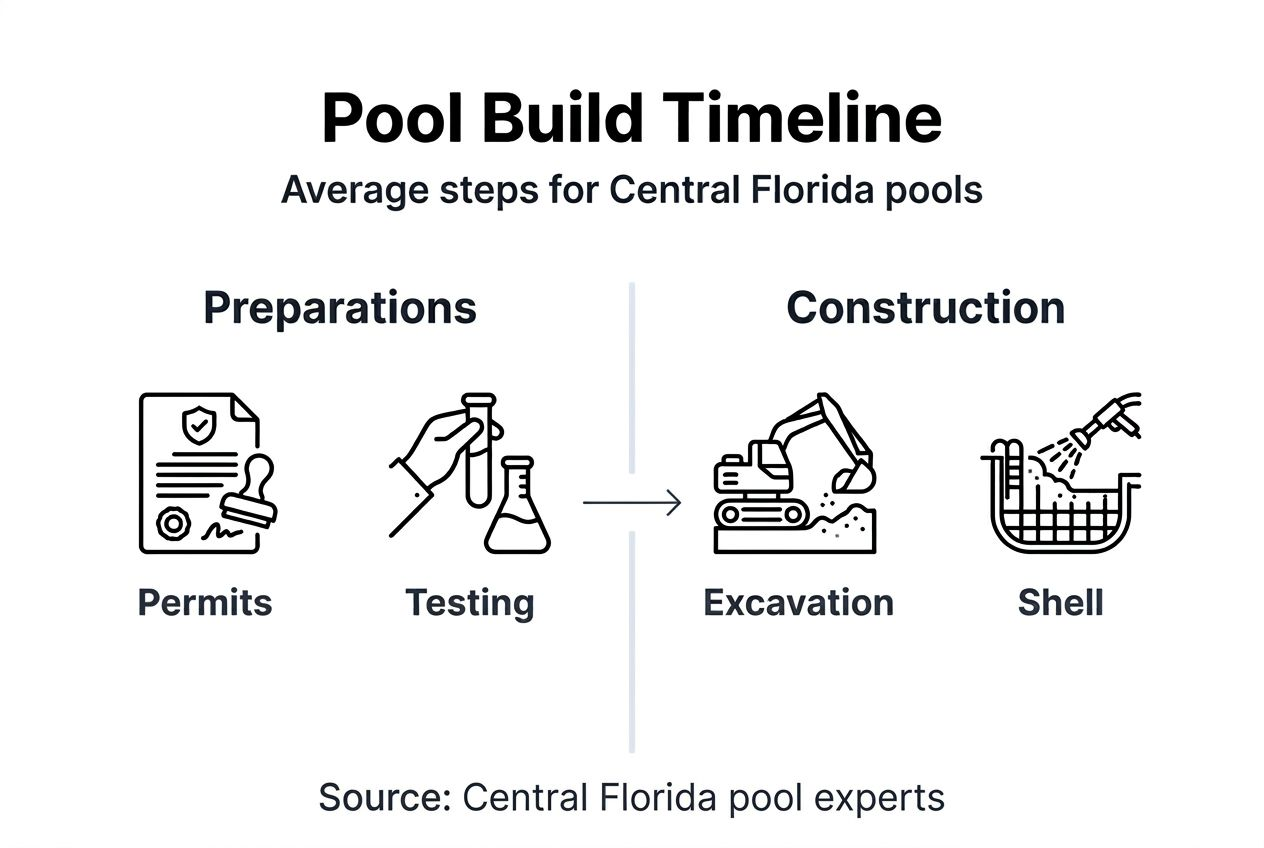 Pool Build Timeline
Average steps for Central Florida pools

Preparations

Permits

Testing

Construction

Excavation

Shell

Source: Central Florida pool experts